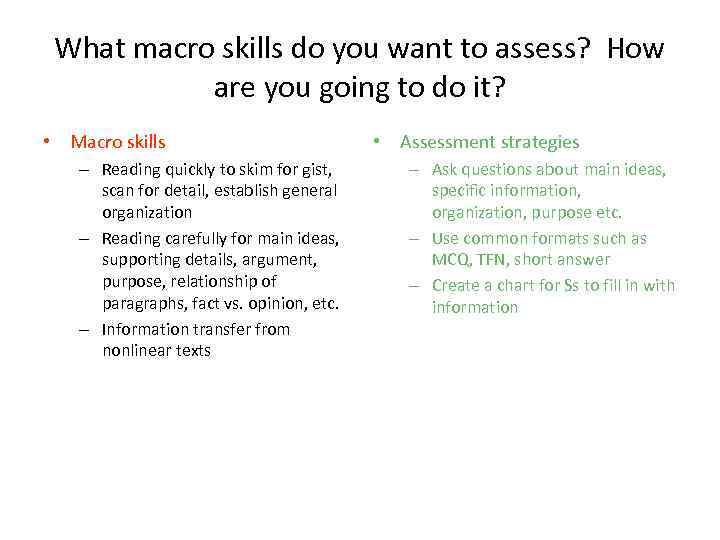 What macro skills do you want to assess? How are you going to do it?

• Macro skills
– Reading quickly to skim for gist, scan for detail, establish general organization
– Reading carefully for main ideas, supporting details, argument, purpose, relationship of paragraphs, fact vs. opinion, etc.
– Information transfer from nonlinear texts

• Assessment strategies
– Ask questions about main ideas, specific information, organization, purpose etc.
– Use common formats such as MCQ, TFN, short answer
– Create a chart for Ss to fill in with information